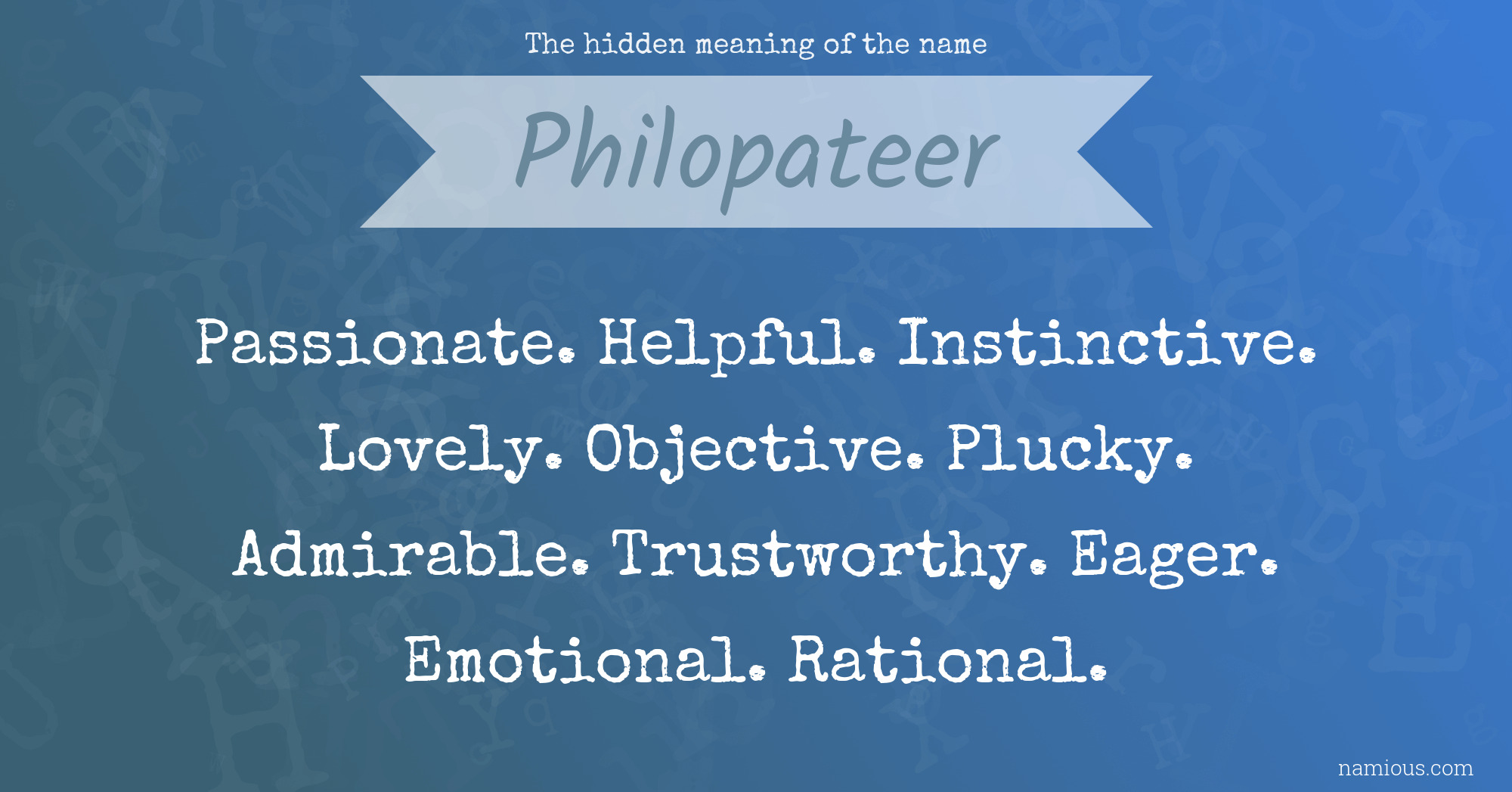 The hidden meaning of the name

Philopateer

Passionate. Helpful. Instinctive. Lovely. Objective. Plucky. Admirable. Trustworthy. Eager. Emotional. Rational.

namious.com